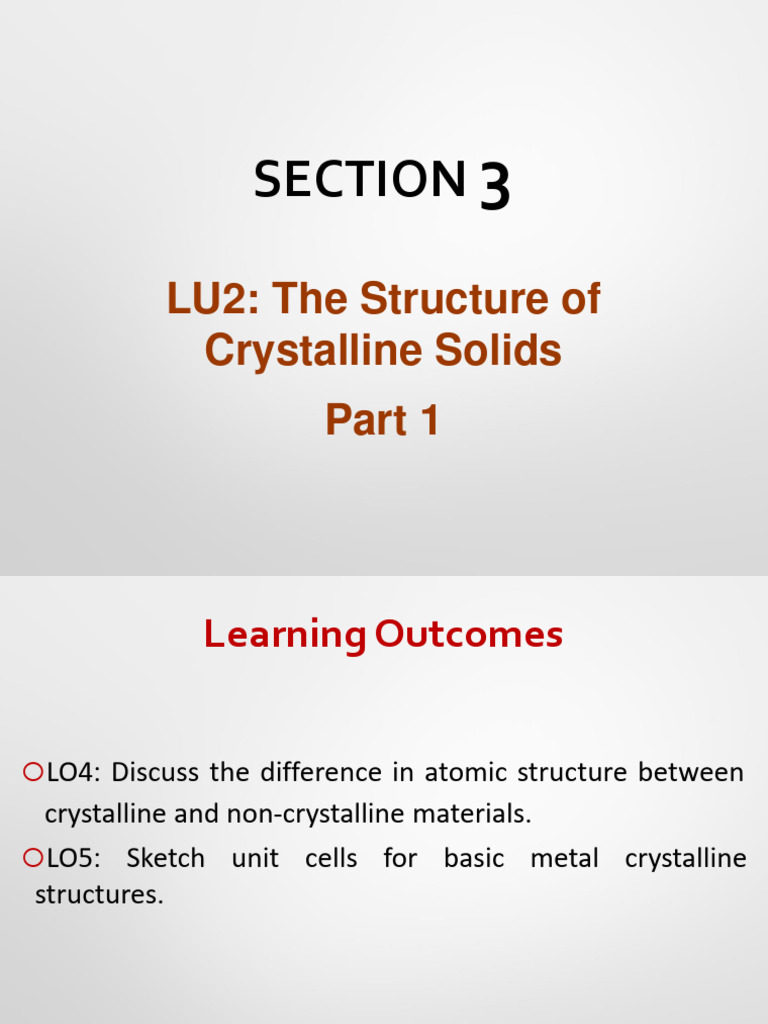 SECTION 3

LU2: The Structure of Crystalline Solids

Part 1

Learning Outcomes

LO4: Discuss the difference in atomic structure between crystalline and non-crystalline materials.

LO5: Sketch unit cells for basic metal crystalline structures.